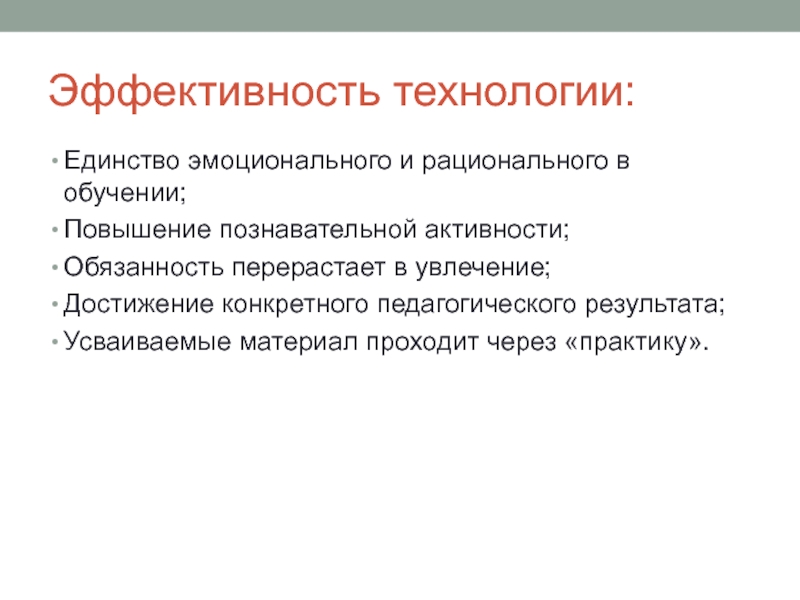 Эффективность технологии:

• Единство эмоционального и рационального в обучении;
• Повышение познавательной активности;
• Обязанность перерастает в увлечение;
• Достижение конкретного педагогического результата;
• Усваиваемые материал проходит через «практику».